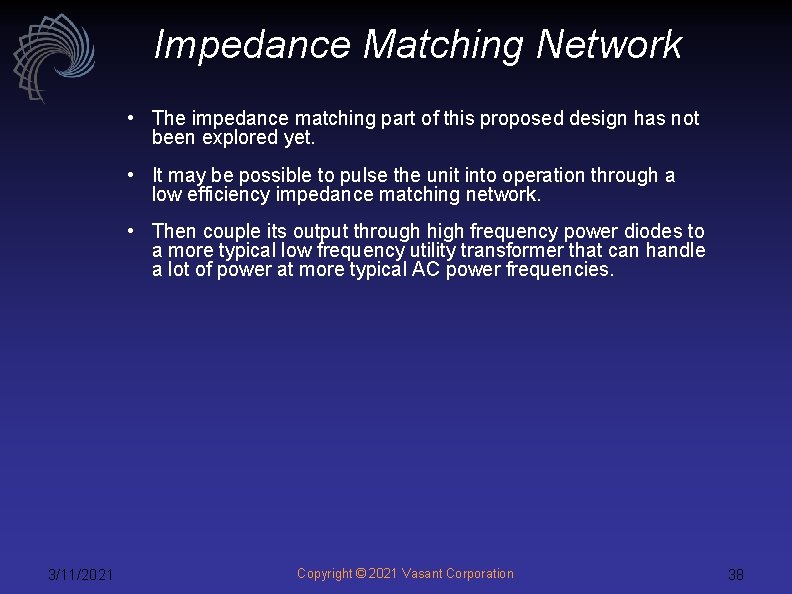 Impedance Matching Network

• The impedance matching part of this proposed design has not been explored yet.

• It may be possible to pulse the unit into operation through a low efficiency impedance matching network.

• Then couple its output through high frequency power diodes to a more typical low frequency utility transformer that can handle a lot of power at more typical AC power frequencies.

3/11/2021

Copyright © 2021 Vasant Corporation

38